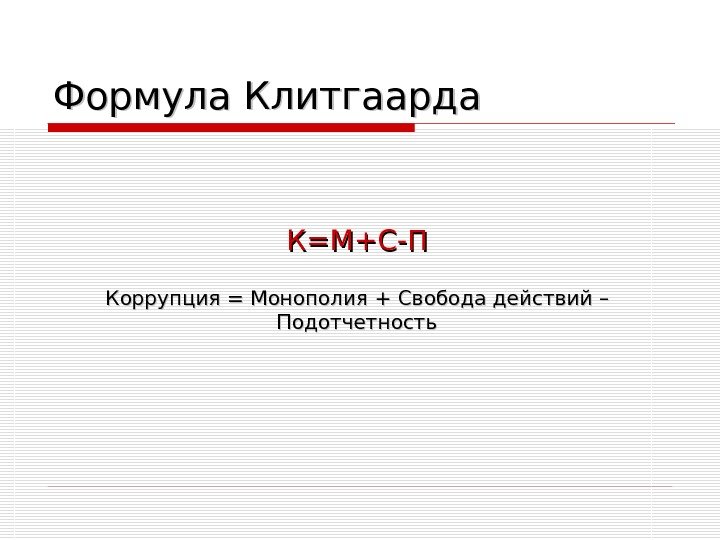 Формула Клитгаарда

К=М+С-П

Коррупция = Монополия + Свобода действий – Подотчетность